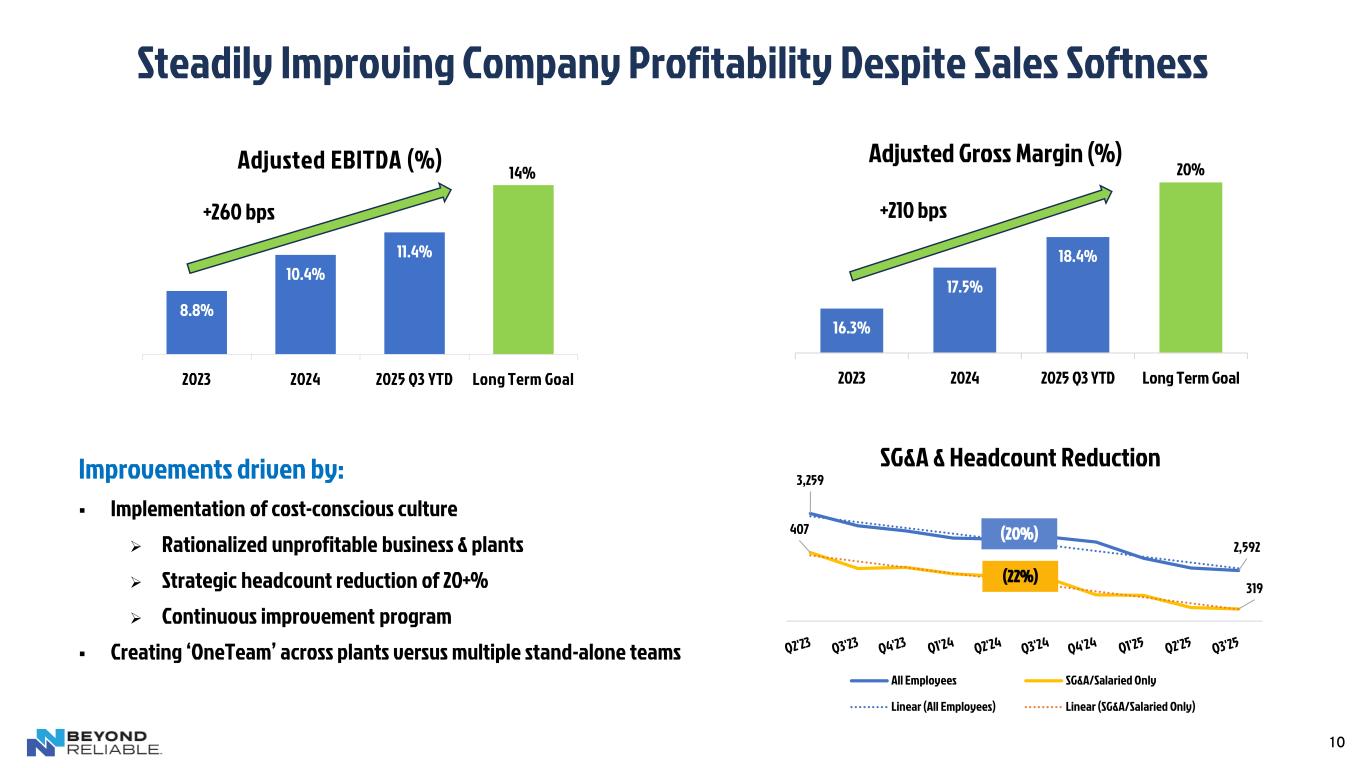 Steadily Improving Company Profitability Despite Sales Softness

Adjusted EBITDA (%)

+260 bps

8.8%
10.4%
11.4%
14%

2023
2024
2025 Q3 YTD
Long Term Goal

Adjusted Gross Margin (%)

+210 bps

16.3%
17.5%
18.4%
20%

2023
2024
2025 Q3 YTD
Long Term Goal

Improvements driven by:

▪ Implementation of cost-conscious culture
➢ Rationalized unprofitable business & plants
➢ Strategic headcount reduction of 20+%
➢ Continuous improvement program
▪ Creating 'OneTeam' across plants versus multiple stand-alone teams

SG&A & Headcount Reduction

3,259
407
(20%)
(22%)
2,592
319

Q2'23
Q3'23
Q4'23
Q1'24
Q2'24
Q3'24
Q4'24
Q1'25
Q2'25
Q3'25

All Employees
SG&A/Salaried Only
Linear (All Employees)
Linear (SG&A/Salaried Only)

BEYOND RELIABLE.

10